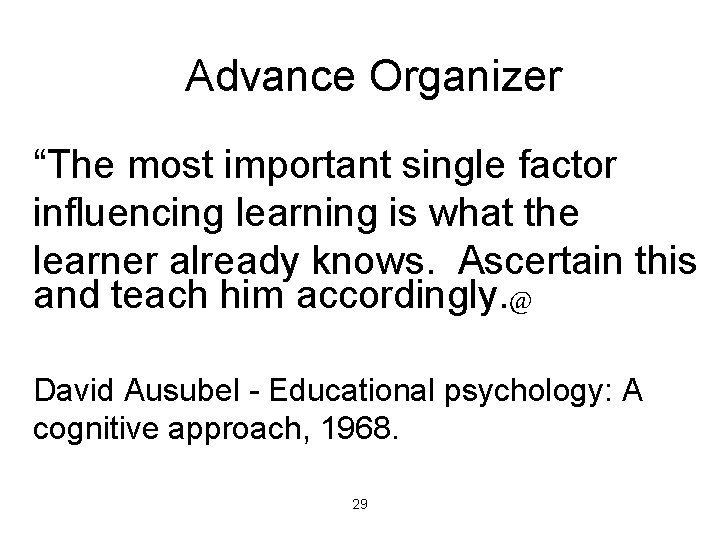 Advance Organizer

“The most important single factor influencing learning is what the learner already knows. Ascertain this and teach him accordingly.@

David Ausubel - Educational psychology: A cognitive approach, 1968.

29